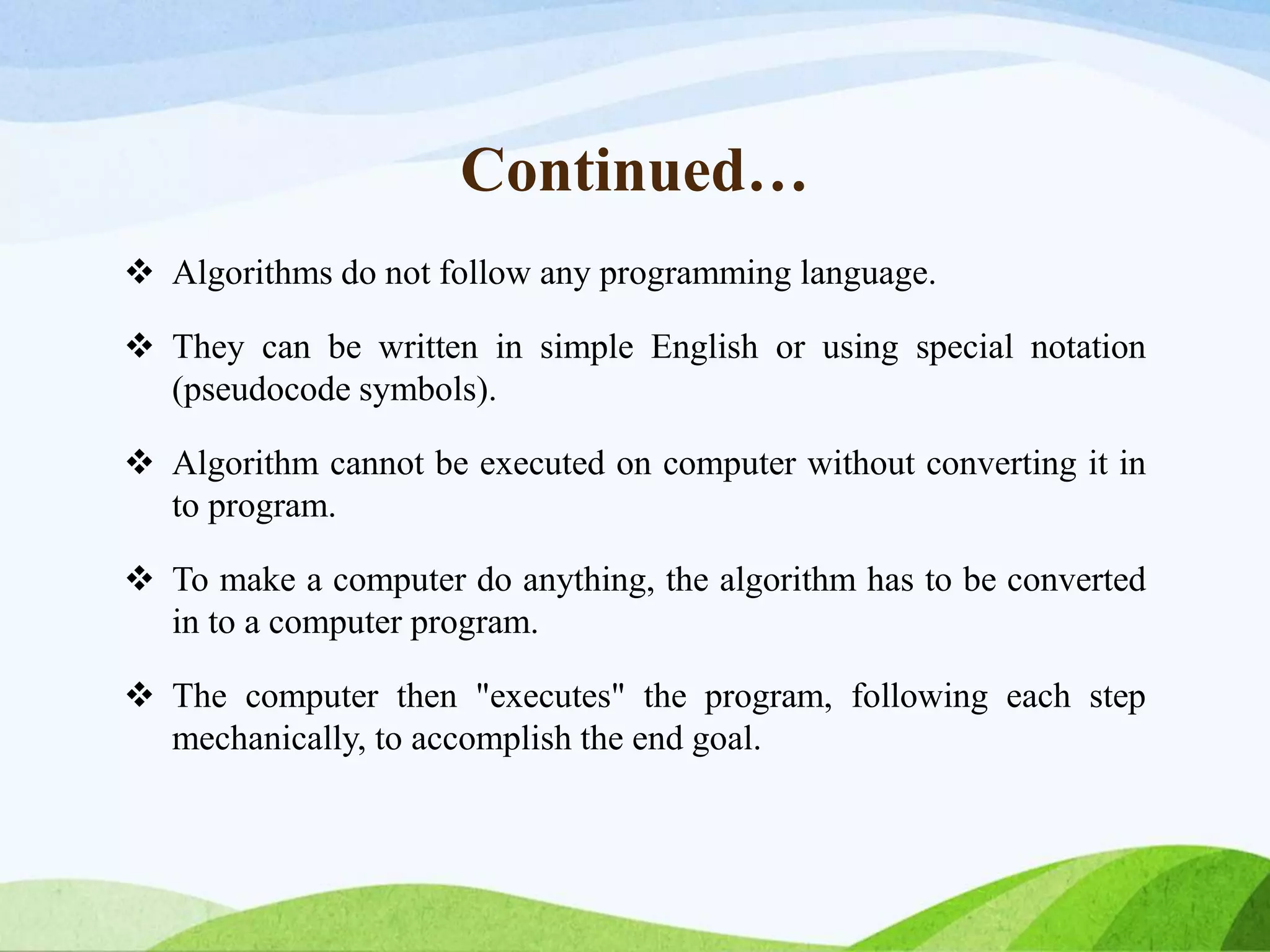 Continued…

❖ Algorithms do not follow any programming language.

❖ They can be written in simple English or using special notation (pseudocode symbols).

❖ Algorithm cannot be executed on computer without converting it in to program.

❖ To make a computer do anything, the algorithm has to be converted in to a computer program.

❖ The computer then "executes" the program, following each step mechanically, to accomplish the end goal.